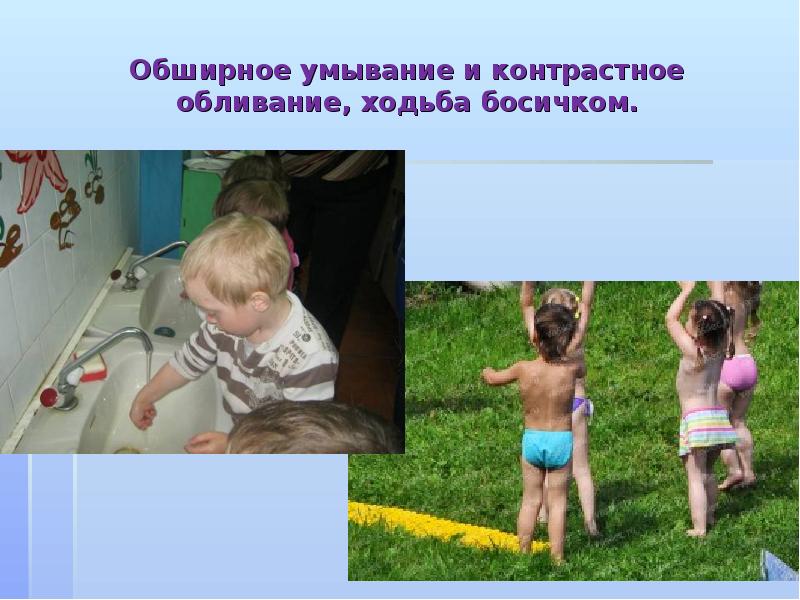 Обширное умывание и контрастное обливание, ходьба босичком.